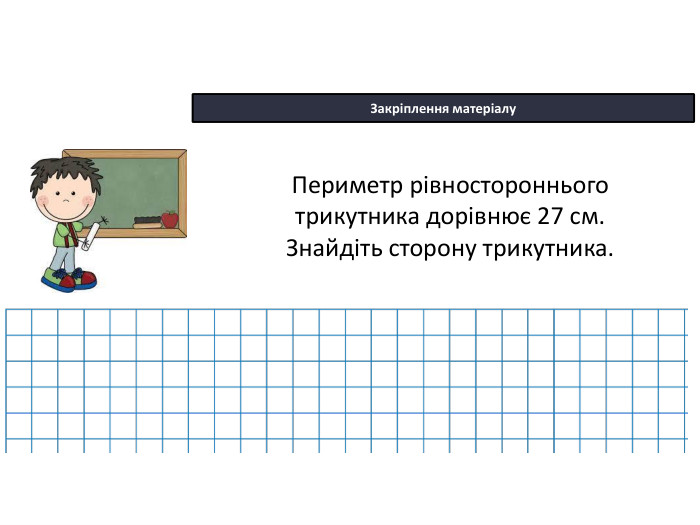 Закріплення матеріалу

Периметр рівностороннього трикутника дорівнює 27 см. Знайдіть сторону трикутника.